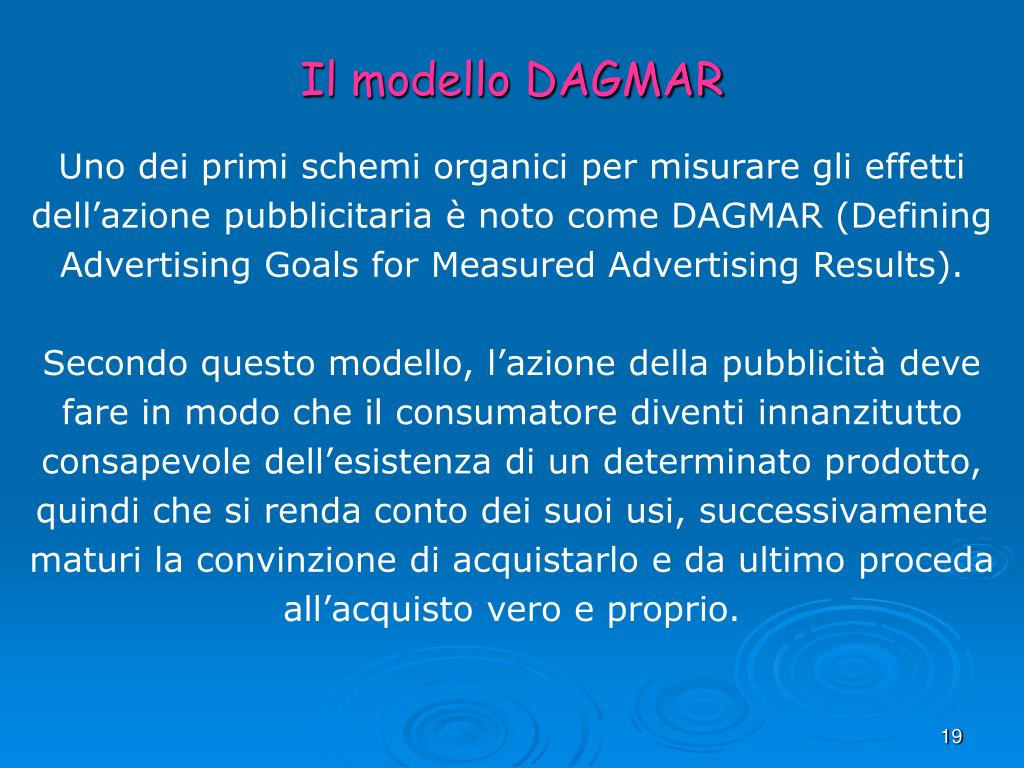 Il modello DAGMAR

Uno dei primi schemi organici per misurare gli effetti dell’azione pubblicitaria è noto come DAGMAR (Defining Advertising Goals for Measured Advertising Results).

Secondo questo modello, l’azione della pubblicità deve fare in modo che il consumatore diventi innanzitutto consapevole dell’esistenza di un determinato prodotto, quindi che si renda conto dei suoi usi, successivamente maturi la convinzione di acquistarlo e da ultimo proceda all’acquisto vero e proprio.

19